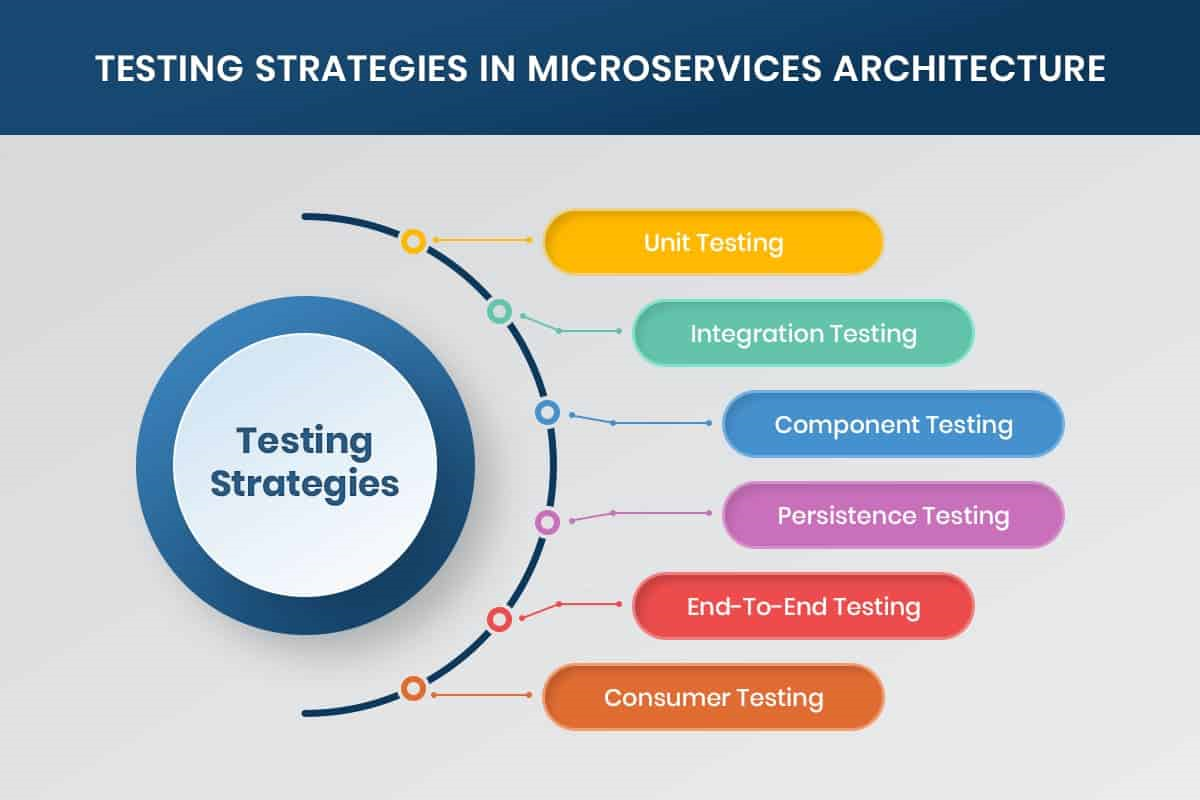 TESTING STRATEGIES IN MICROSERVICES ARCHITECTURE

Testing Strategies

Unit Testing

Integration Testing

Component Testing

Persistence Testing

End-To-End Testing

Consumer Testing